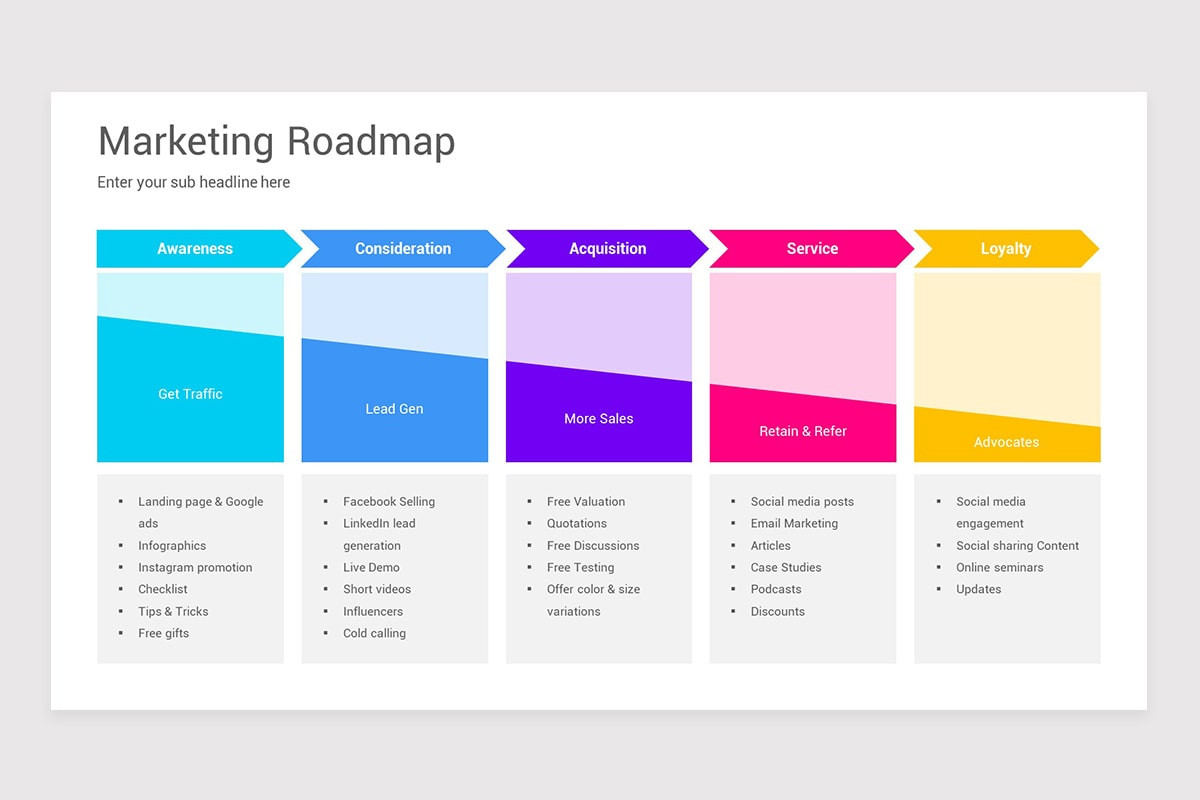 Marketing Roadmap

Enter your sub headline here

Awareness

Get Traffic

- Landing page & Google ads
- Infographics
- Instagram promotion
- Checklist
- Tips & Tricks
- Free gifts

Consideration

Lead Gen

- Facebook Selling
- LinkedIn lead generation
- Live Demo
- Short videos
- Influencers
- Cold calling

Acquisition

More Sales

- Free Valuation
- Quotations
- Free Discussions
- Free Testing
- Offer color & size variations

Service

Retain & Refer

- Social media posts
- Email Marketing
- Articles
- Case Studies
- Podcasts
- Discounts

Loyalty

Advocates

- Social media engagement
- Social sharing Content
- Online seminars
- Updates